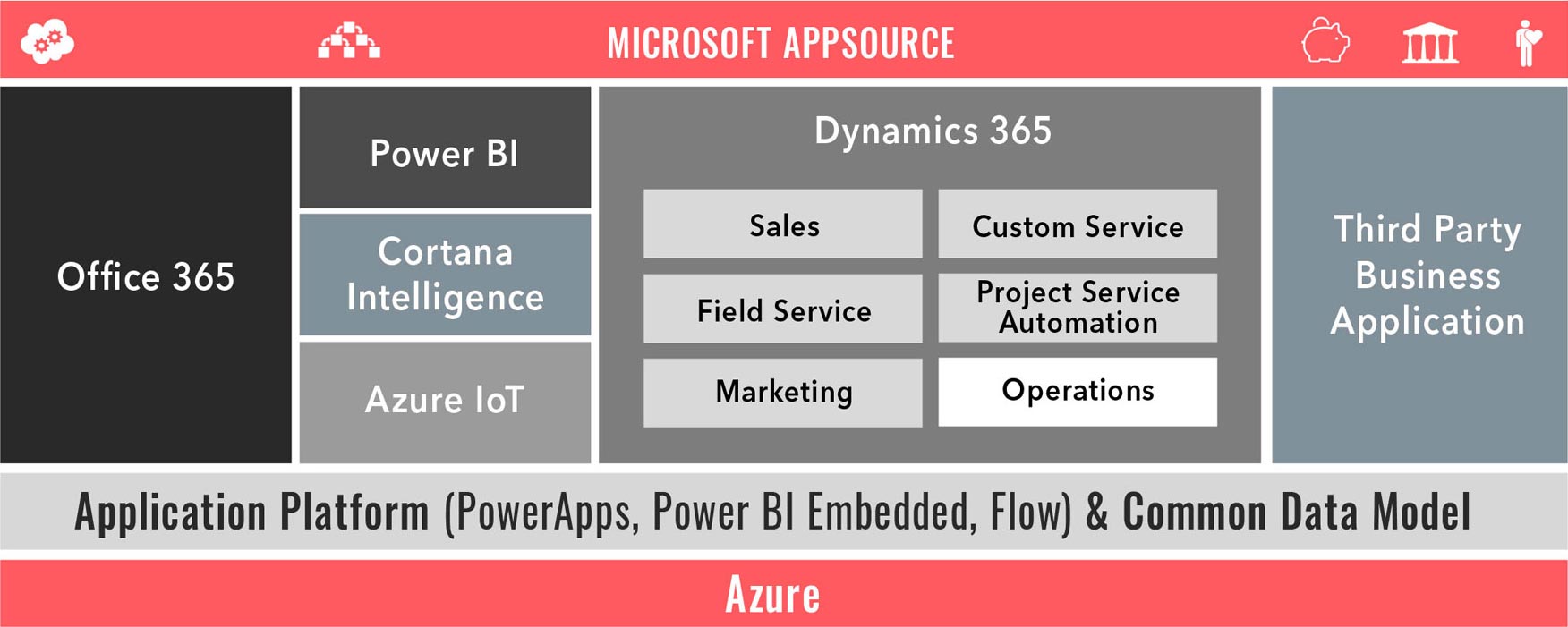 MICROSOFT APPSOURCE

Office 365

Power BI

Cortana Intelligence

Azure IoT

Dynamics 365

Sales

Custom Service

Field Service

Project Service Automation

Marketing

Operations

Third Party Business Application

Application Platform (PowerApps, Power BI Embedded, Flow) & Common Data Model

Azure